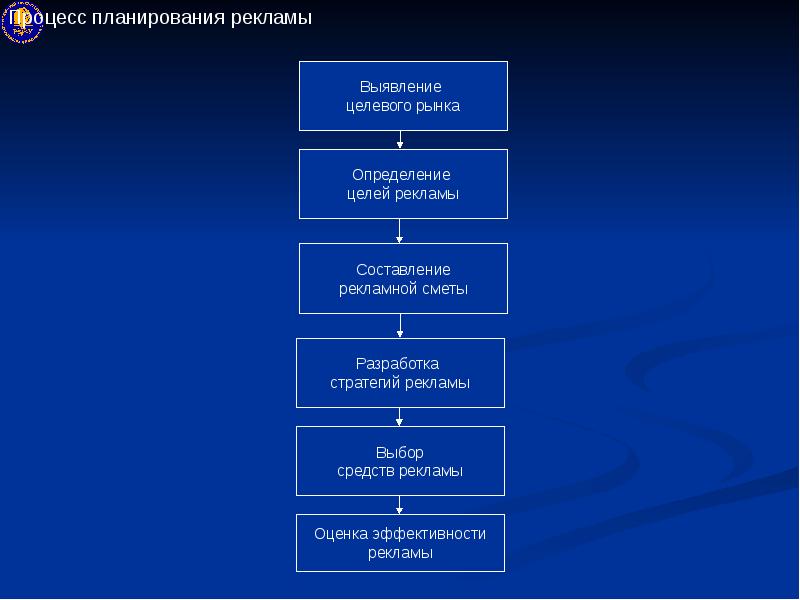 Процесс планирования рекламы

Выявление целевого рынка

Определение целей рекламы

Составление рекламной сметы

Разработка стратегий рекламы

Выбор средств рекламы

Оценка эффективности рекламы